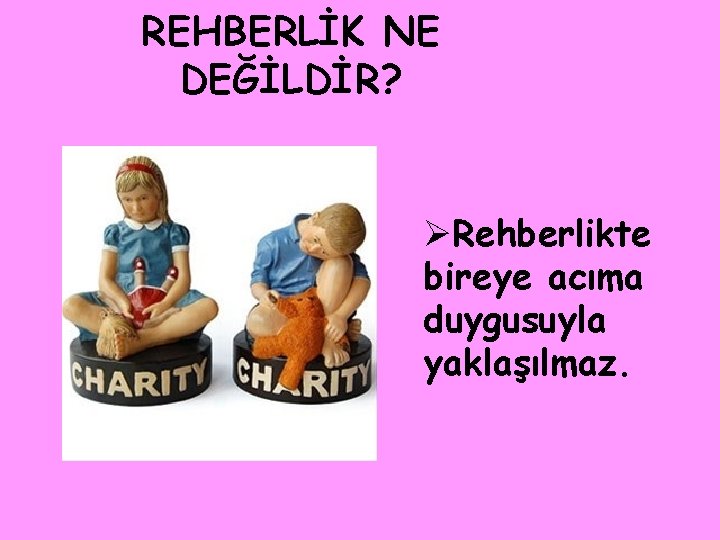 REHBERLİK NE DEĞİLDİR?

CHARITY

CHARITY

➢Rehberlikte bireye acıma duygusuyla yaklaşılmaz.